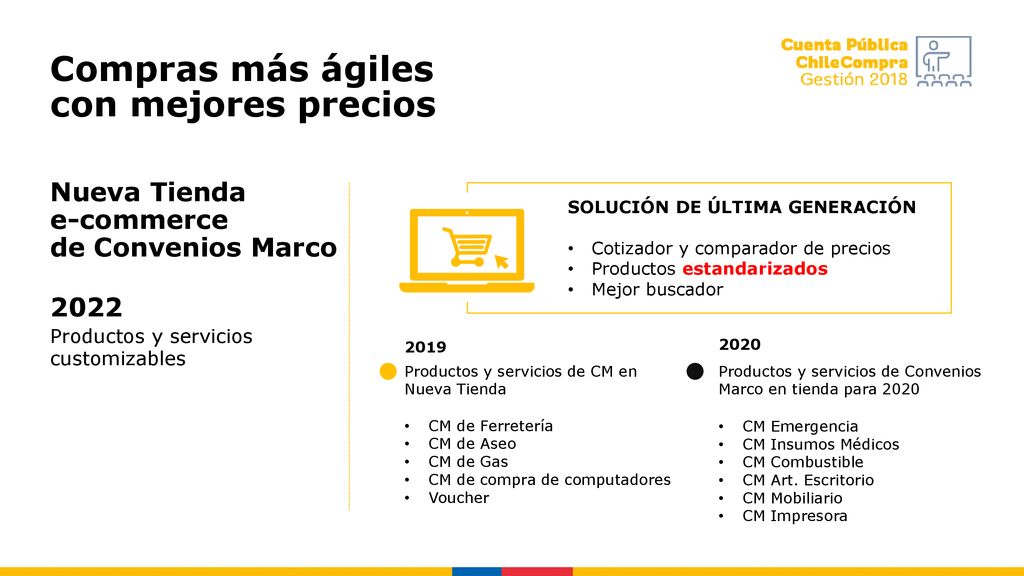 Compras más ágiles con mejores precios

Cuenta Pública ChileCompra Gestión 2018

Nueva Tienda e-commerce de Convenios Marco

2022

Productos y servicios customizables

SOLUCIÓN DE ÚLTIMA GENERACIÓN

• Cotizador y comparador de precios
• Productos estandarizados
• Mejor buscador

2019

Productos y servicios de CM en Nueva Tienda

• CM de Ferretería
• CM de Aseo
• CM de Gas
• CM de compra de computadores
• Voucher

2020

Productos y servicios de Convenios Marco en tienda para 2020

• CM Emergencia
• CM Insumos Médicos
• CM Combustible
• CM Art. Escritorio
• CM Mobiliario
• CM Impresora